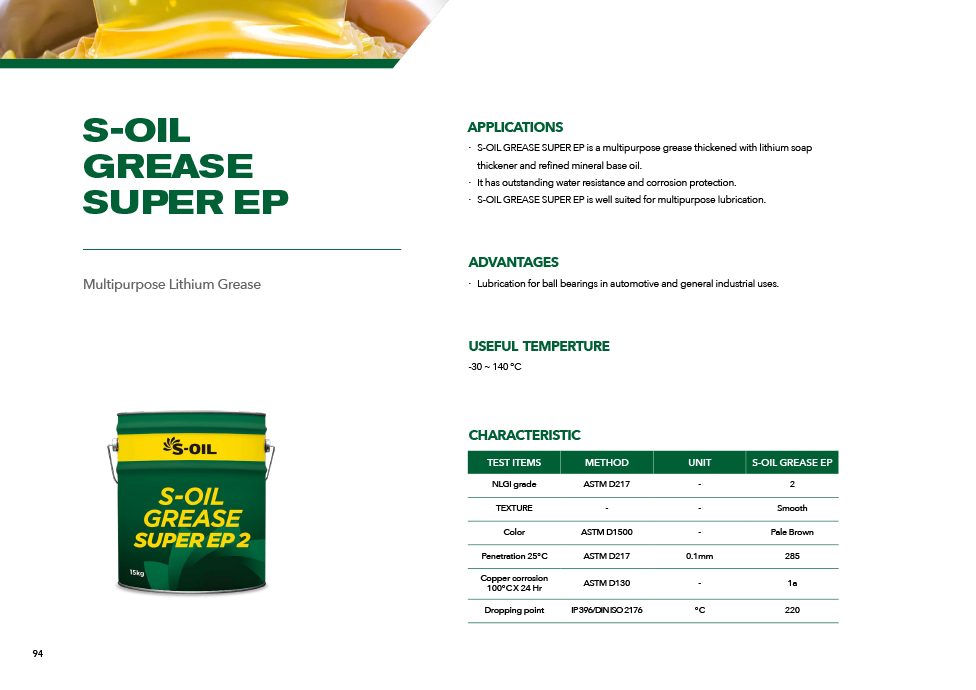 S-OIL GREASE SUPER EP

Multipurpose Lithium Grease

S-OIL

S-OIL GREASE SUPER EP 2

15kg

APPLICATIONS

· S-OIL GREASE SUPER EP is a multipurpose grease thickened with lithium soap thickener and refined mineral base oil.
· It has outstanding water resistance and corrosion protection.
· S-OIL GREASE SUPER EP is well suited for multipurpose lubrication.

ADVANTAGES

· Lubrication for ball bearings in automotive and general industrial uses.

USEFUL TEMPERTURE

-30 ~ 140 °C

CHARACTERISTIC

| TEST ITEMS | METHOD | UNIT | S-OIL GREASE EP |
|---|---|---|---|
| NLGI grade | ASTM D217 | - | 2 |
| TEXTURE | - | - | Smooth |
| Color | ASTM D1500 | - | Pale Brown |
| Penetration 25°C | ASTM D217 | 0.1mm | 285 |
| Copper corrosion 100°C X 24 Hr | ASTM D130 | - | 1a |
| Dropping point | IP396/DIN ISO 2176 | °C | 220 |

94